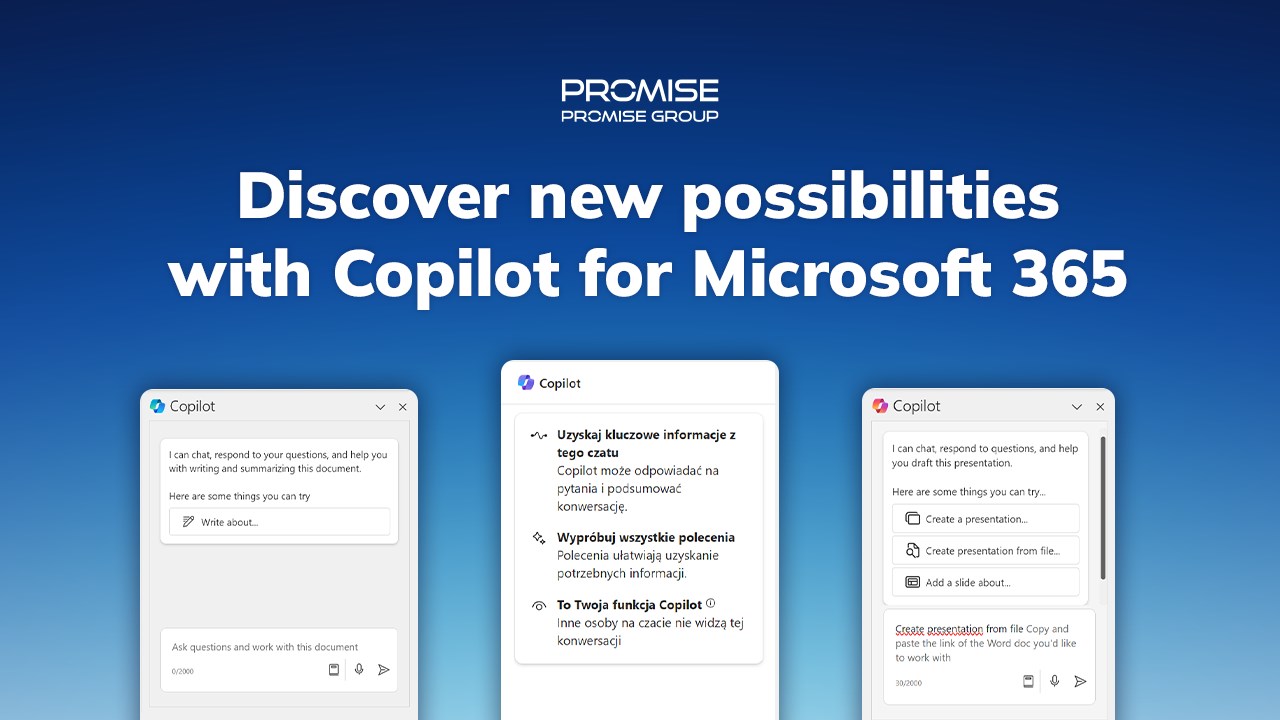 PROMISE
PROMISE GROUP

Discover new possibilities with Copilot for Microsoft 365

Copilot

I can chat, respond to your questions, and help you with writing and summarizing this document.

Here are some things you can try

Write about...

Ask questions and work with this document

0/2000

Copilot

Uzyskaj kluczowe informacje z tego czatu
Copilot może odpowiadać na pytania i podsumować konwersację.

Wypróbuj wszystkie polecenia
Polecenia ułatwiają uzyskanie potrzebnych informacji.

To Twoja funkcja Copilot
Inne osoby na czacie nie widzą tej konwersacji

Copilot

I can chat, respond to questions, and help you draft this presentation.

Here are some things you can try...

Create a presentation...

Create presentation from file...

Add a slide about...

Create presentation from file Copy and paste the link of the Word doc you'd like to work with

30/2000